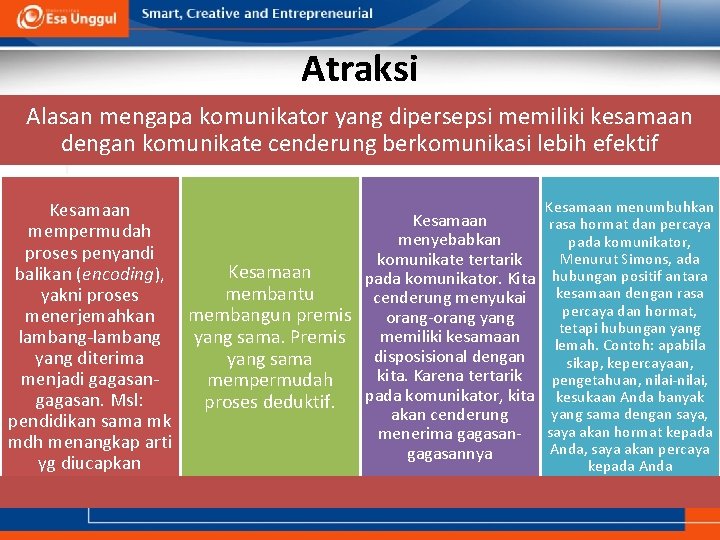 Esa Unggul

Smart, Creative and Entrepreneurial

Atraksi

Alasan mengapa komunikator yang dipersepsi memiliki kesamaan dengan komunikate cenderung berkomunikasi lebih efektif

Kesamaan mempermudah proses penyandi balikan (encoding), yakni proses menerjemahkan lambang-lambang yang diterima menjadi gagasan-gagasan. Msl: pendidikan sama mk mdh menangkap arti yg diucapkan

Kesamaan membantu membangun premis yang sama. Premis yang sama mempermudah proses deduktif.

Kesamaan menyebabkan komunikate tertarik pada komunikator. Kita cenderung menyukai orang-orang yang memiliki kesamaan disposisional dengan kita. Karena tertarik pada komunikator, kita akan cenderung menerima gagasan-gagasannya

Kesamaan menumbuhkan rasa hormat dan percaya pada komunikator, Menurut Simons, ada hubungan positif antara kesamaan dengan rasa percaya dan hormat, tetapi hubungan yang lemah. Contoh: apabila sikap, kepercayaan, pengetahuan, nilai-nilai, kesukaan Anda banyak yang sama dengan saya, saya akan hormat kepada Anda, saya akan percaya kepada Anda